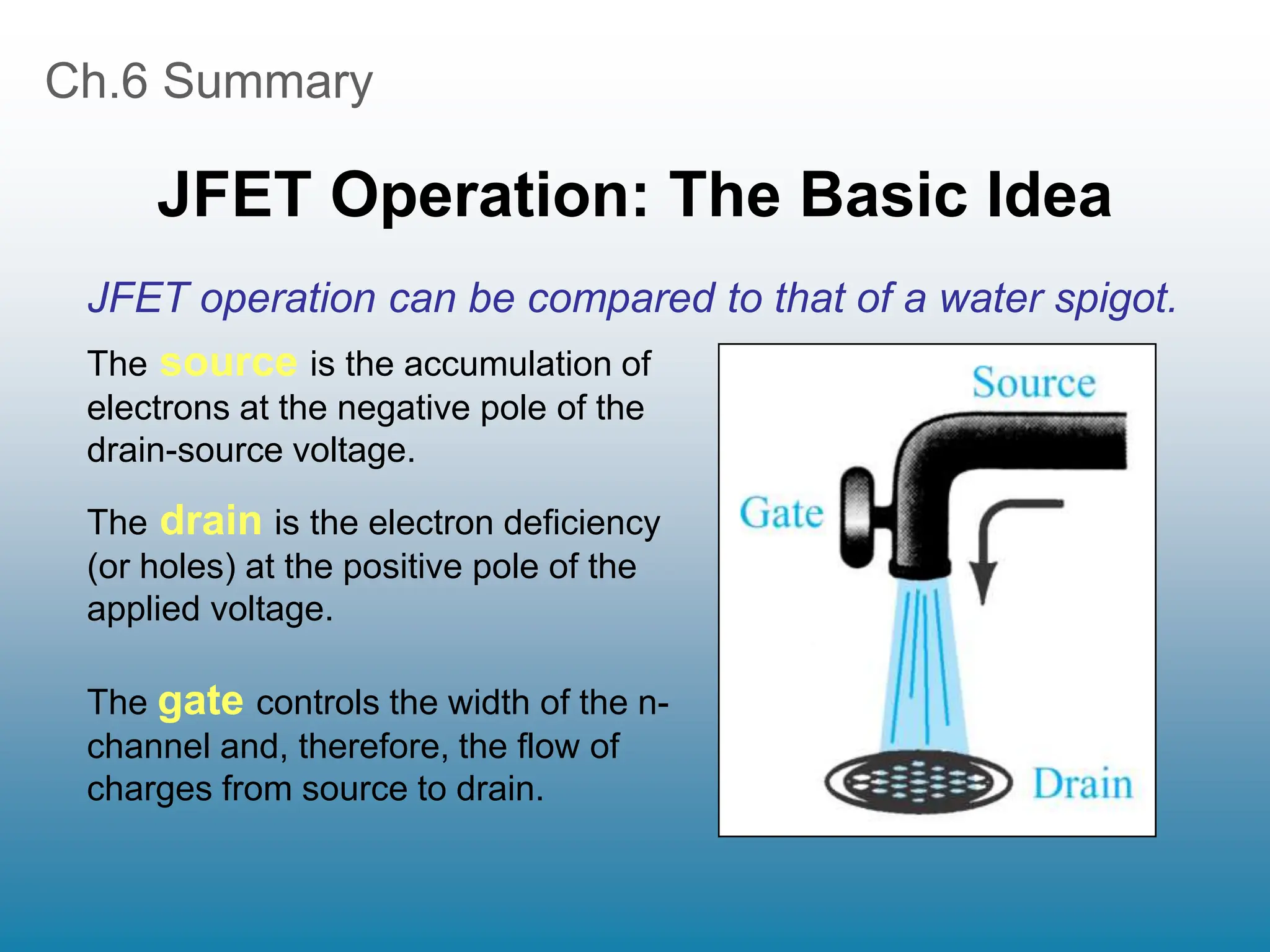 Ch.6 Summary

JFET Operation: The Basic Idea

JFET operation can be compared to that of a water spigot.

The source is the accumulation of electrons at the negative pole of the drain-source voltage.

The drain is the electron deficiency (or holes) at the positive pole of the applied voltage.

The gate controls the width of the n-channel and, therefore, the flow of charges from source to drain.

Source

Gate

Drain